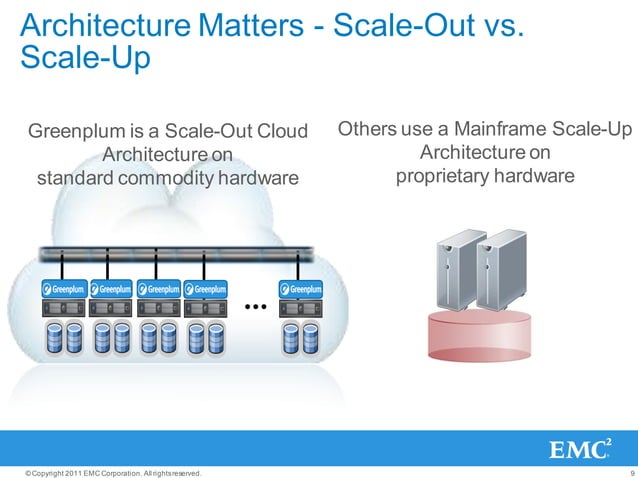 Architecture Matters - Scale-Out vs. Scale-Up

Greenplum is a Scale-Out Cloud Architecture on standard commodity hardware

Others use a Mainframe Scale-Up Architecture on proprietary hardware

Greenplum Greenplum Greenplum Greenplum ... Greenplum

EMC$^2$

© Copyright 2011 EMC Corporation. All rights reserved.

9